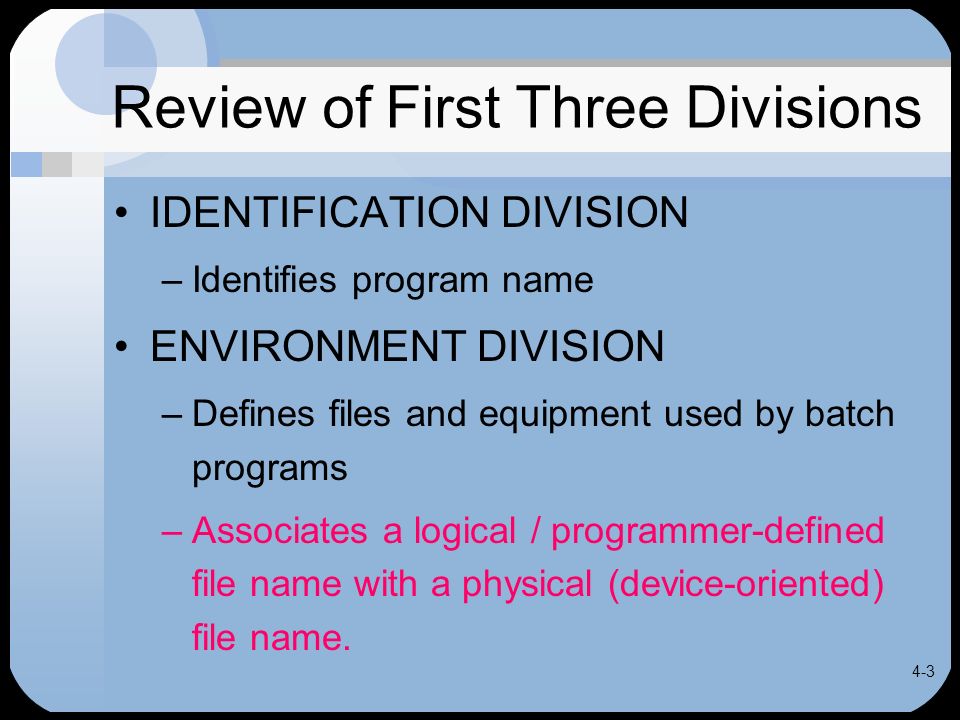 Review of First Three Divisions

• IDENTIFICATION DIVISION
– Identifies program name
• ENVIRONMENT DIVISION
– Defines files and equipment used by batch programs
– Associates a logical / programmer-defined file name with a physical (device-oriented) file name.

4-3